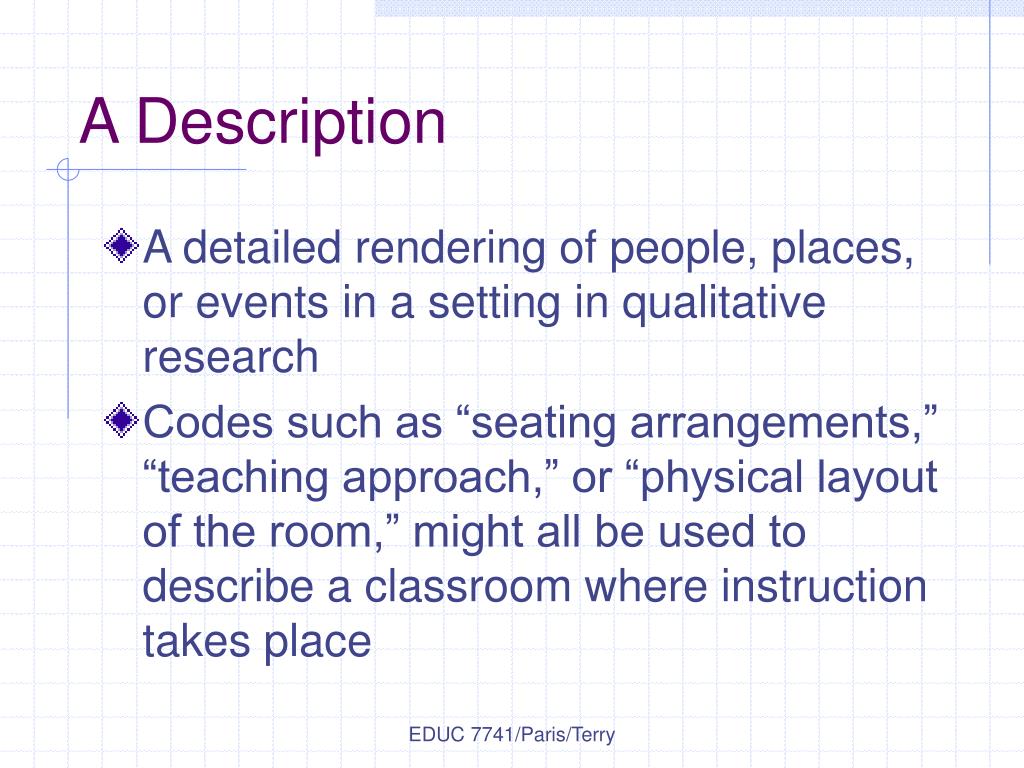 A Description

A detailed rendering of people, places, or events in a setting in qualitative research

Codes such as “seating arrangements,” “teaching approach,” or “physical layout of the room,” might all be used to describe a classroom where instruction takes place

EDUC 7741/Paris/Terry